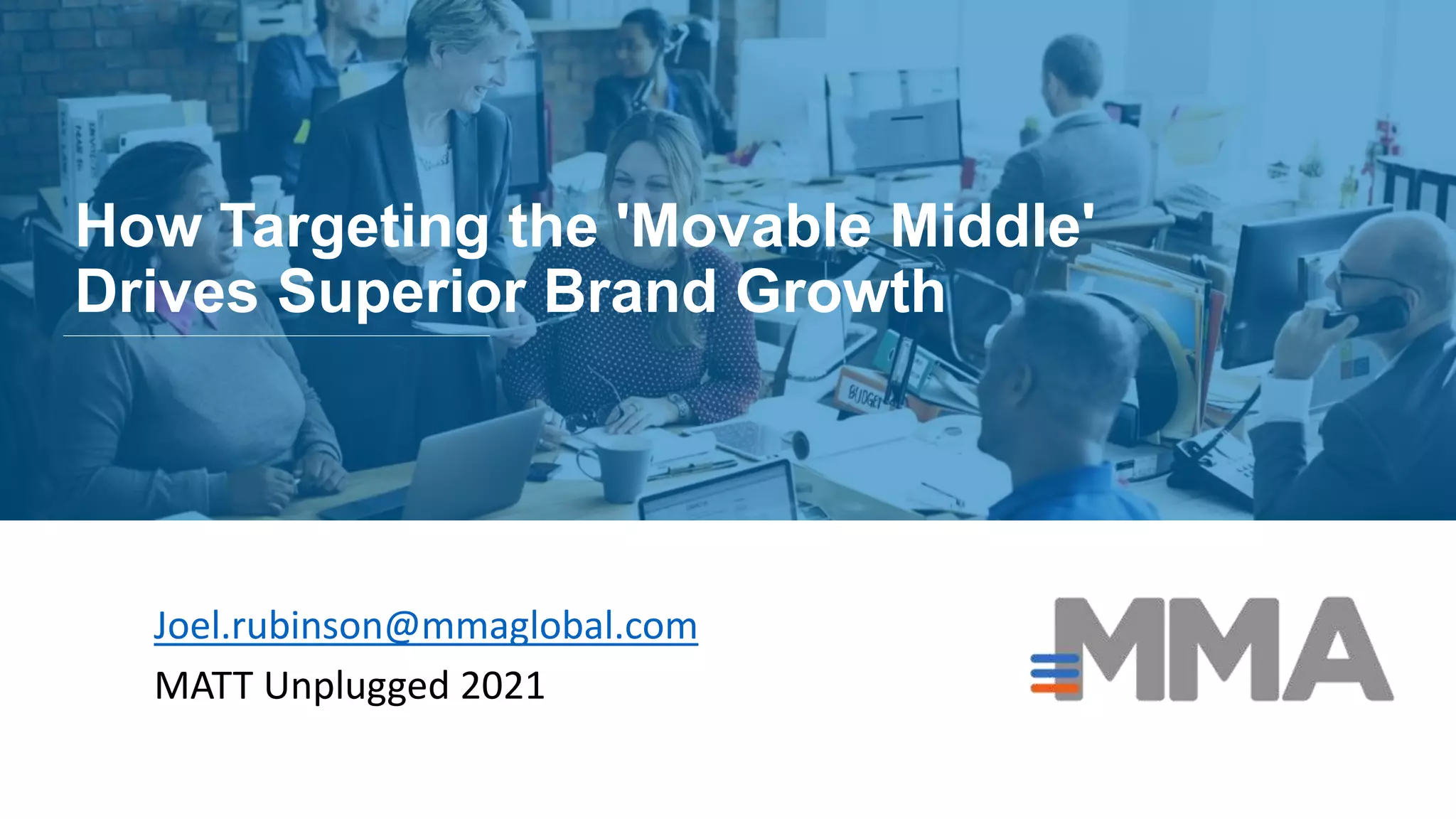 How Targeting the 'Movable Middle' Drives Superior Brand Growth

BUDGET

Joel.rubinson@mmaglobal.com
MATT Unplugged 2021

MMA